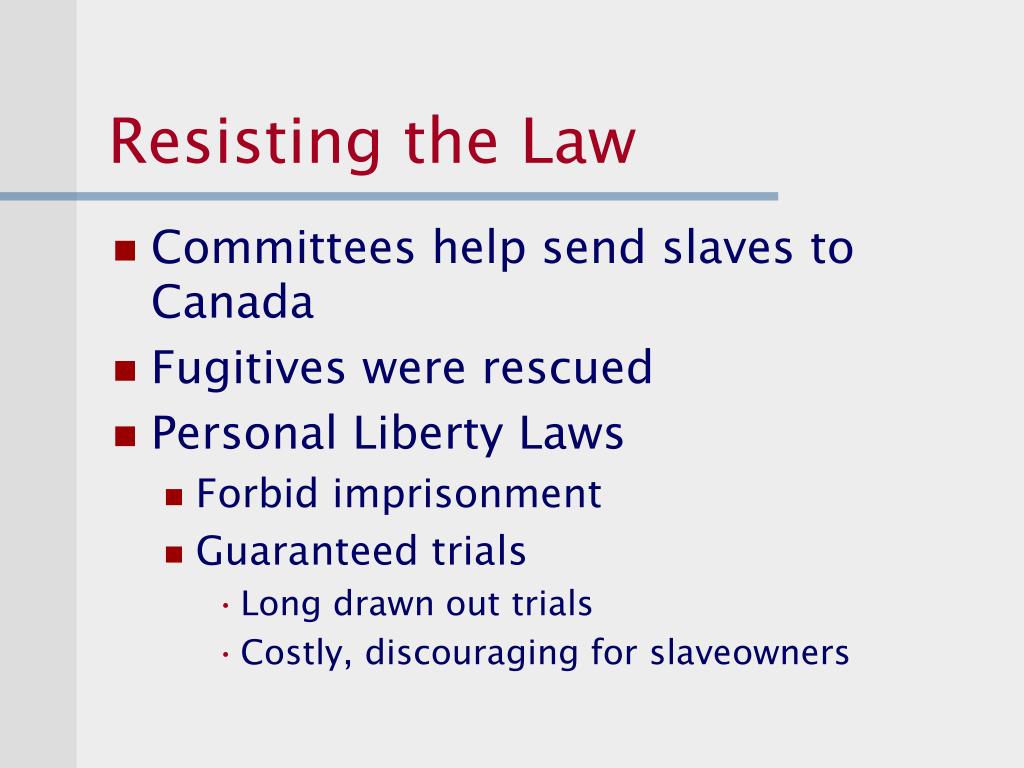 Resisting the Law

- Committees help send slaves to Canada
- Fugitives were rescued
- Personal Liberty Laws
  - Forbid imprisonment
  - Guaranteed trials
    - Long drawn out trials
    - Costly, discouraging for slaveowners